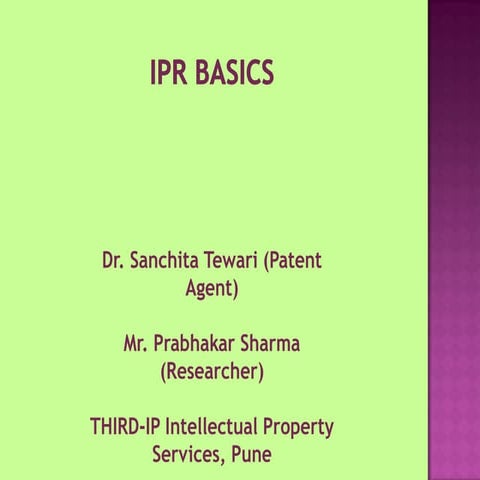 IPR BASICS

Dr. Sanchita Tewari (Patent Agent)

Mr. Prabhakar Sharma (Researcher)

THIRD-IP Intellectual Property Services, Pune